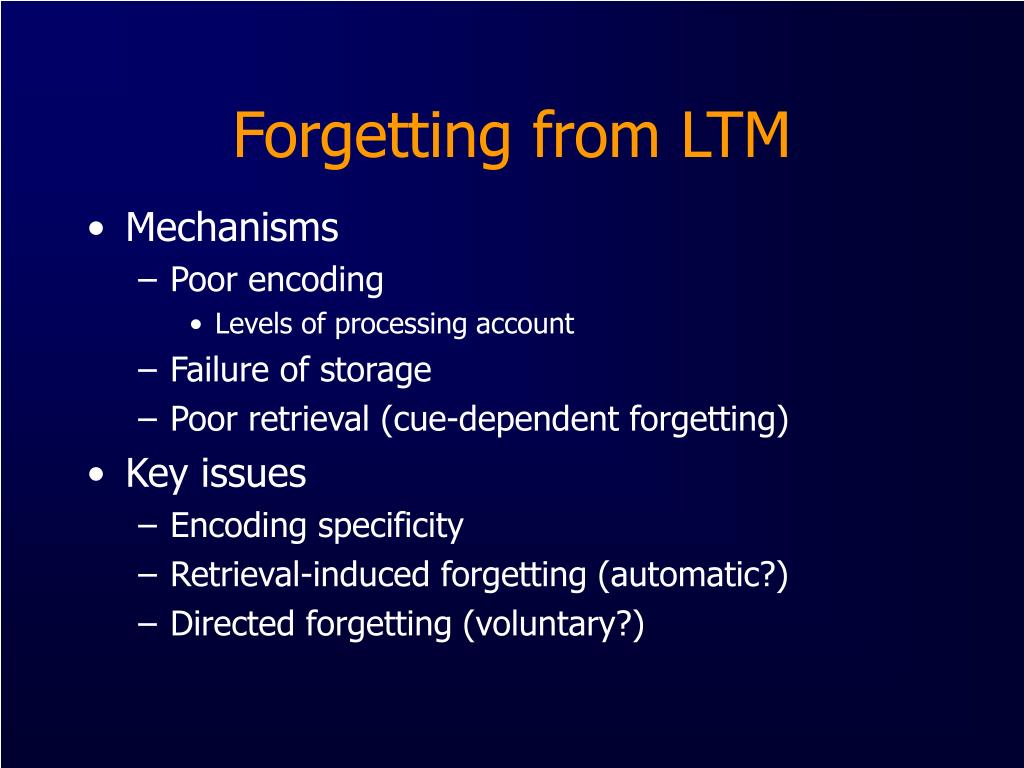 Forgetting from LTM

• Mechanisms
– Poor encoding
• Levels of processing account
– Failure of storage
– Poor retrieval (cue-dependent forgetting)

• Key issues
– Encoding specificity
– Retrieval-induced forgetting (automatic?)
– Directed forgetting (voluntary?)